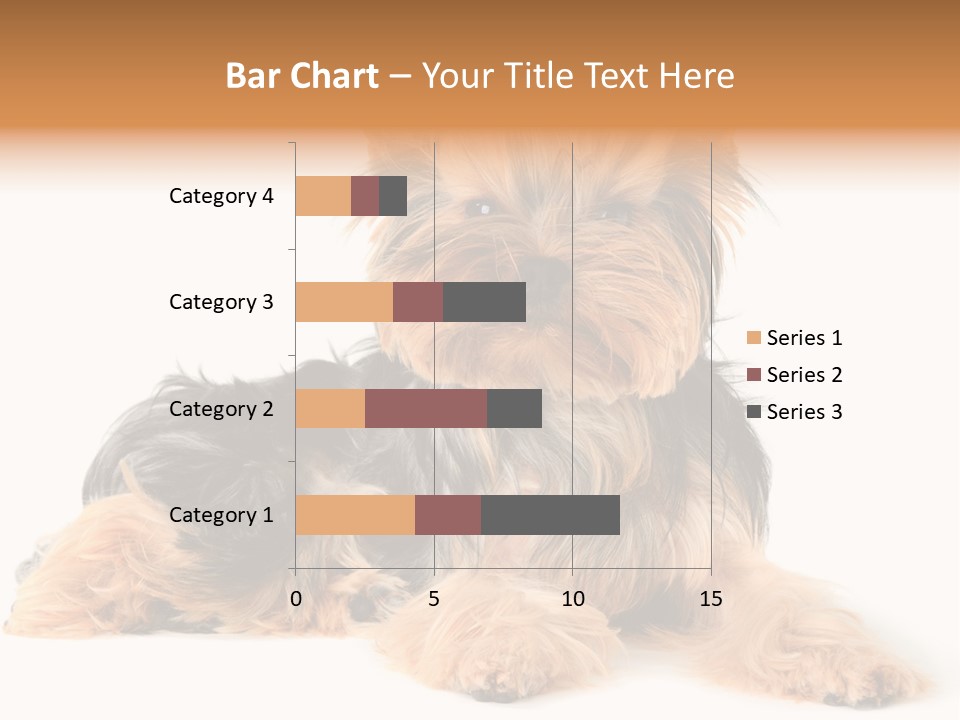 Bar Chart – Your Title Text Here

Category 4
Category 3
Category 2
Category 1

0
5
10
15

Series 1
Series 2
Series 3